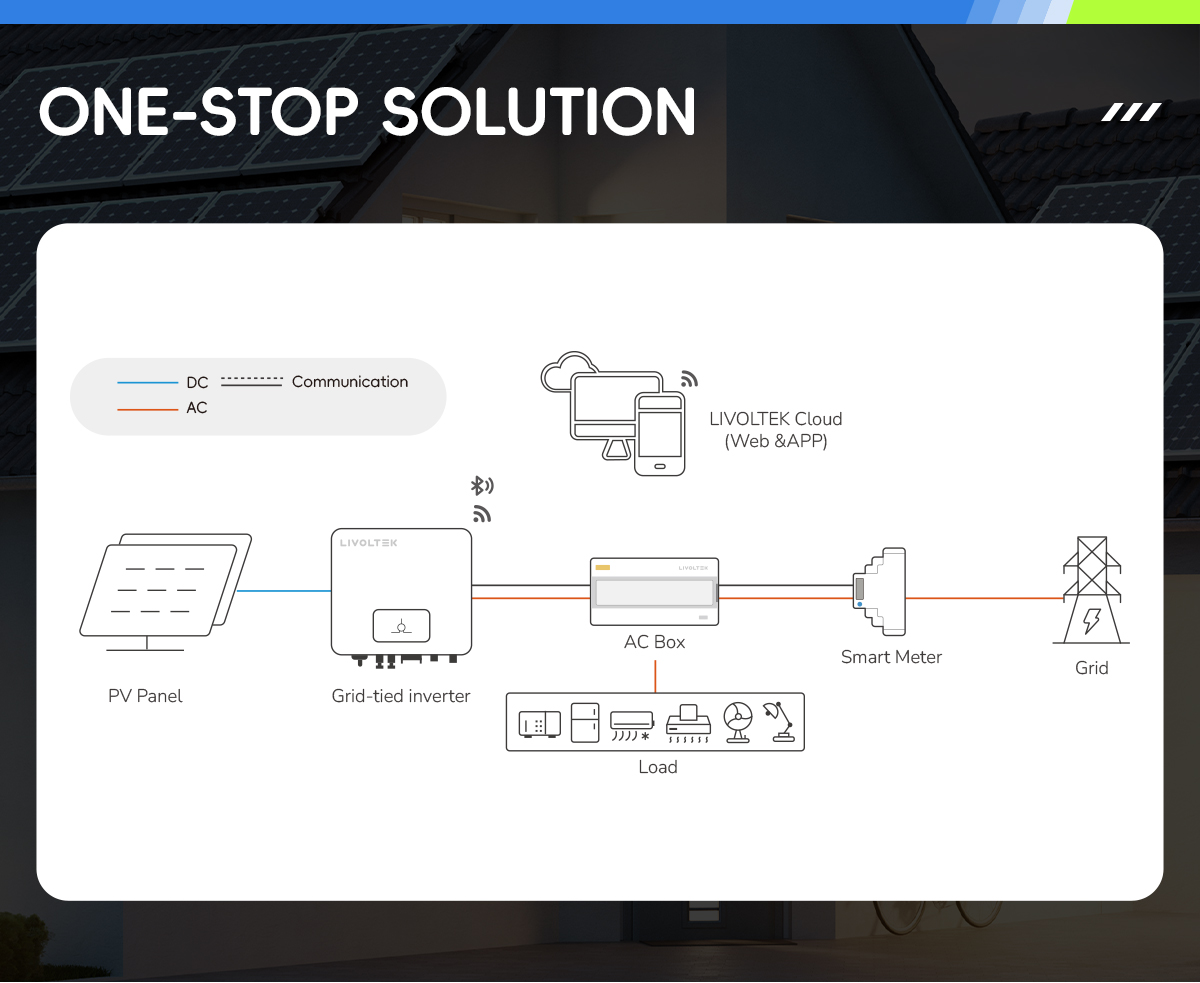 ONE-STOP SOLUTION

DC
Communication
AC

LIVOLTEK Cloud
(Web &APP)

LIVOLTEK

LIVOLTEK

PV Panel

Grid-tied inverter

AC Box

Smart Meter

Grid

Load